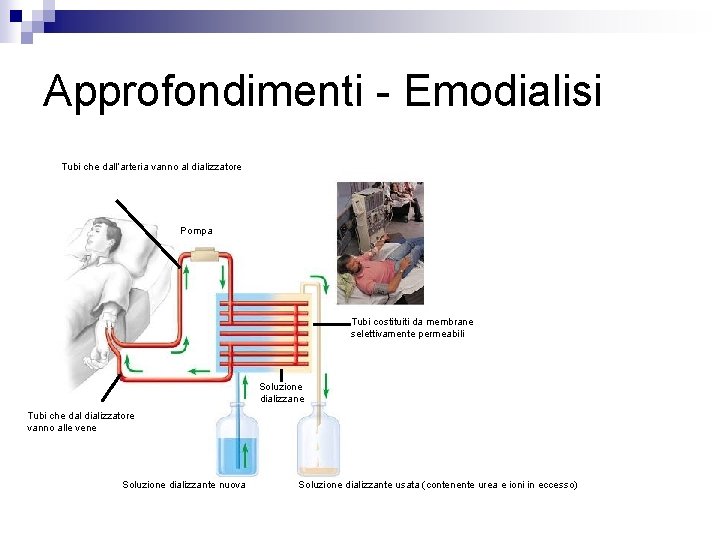 Approfondimenti - Emodialisi

Tubi che dall'arteria vanno al dializzatore

Pompa

Tubi costituiti da membrane selettivamente permeabili

Soluzione dializzane

Tubi che dal dializzatore vanno alle vene

Soluzione dializzante nuova

Soluzione dializzante usata (contenente urea e ioni in eccesso)